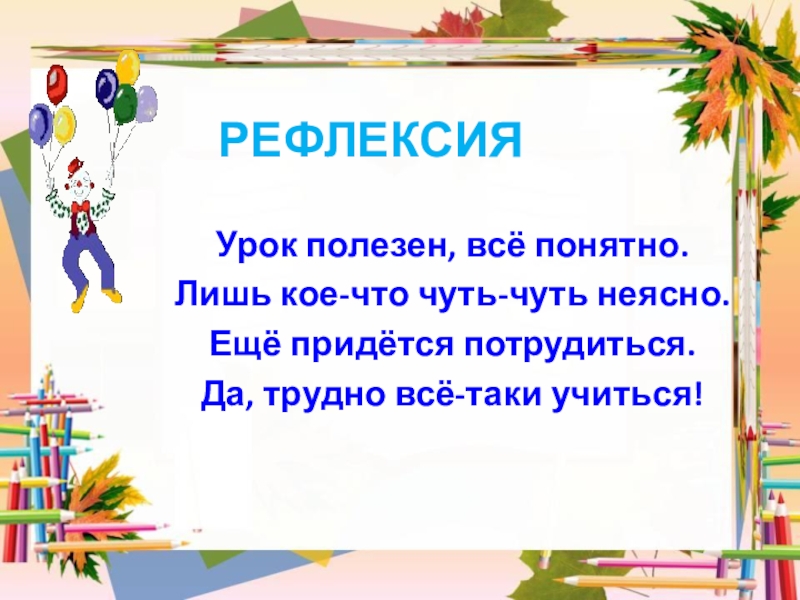 РЕФЛЕКСИЯ

Урок полезен, всё понятно.
Лишь кое-что чуть-чуть неясно.
Ещё придётся потрудиться.
Да, трудно всё-таки учиться!